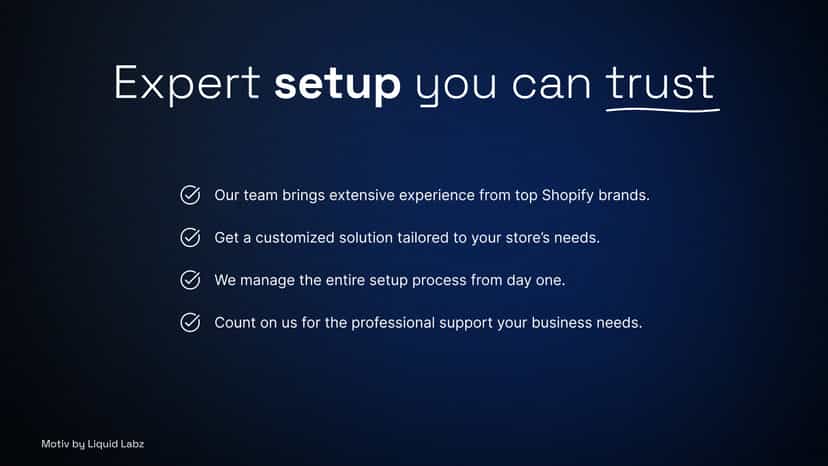 Expert setup you can trust

Our team brings extensive experience from top Shopify brands.

Get a customized solution tailored to your store's needs.

We manage the entire setup process from day one.

Count on us for the professional support your business needs.

Motiv by Liquid Labz